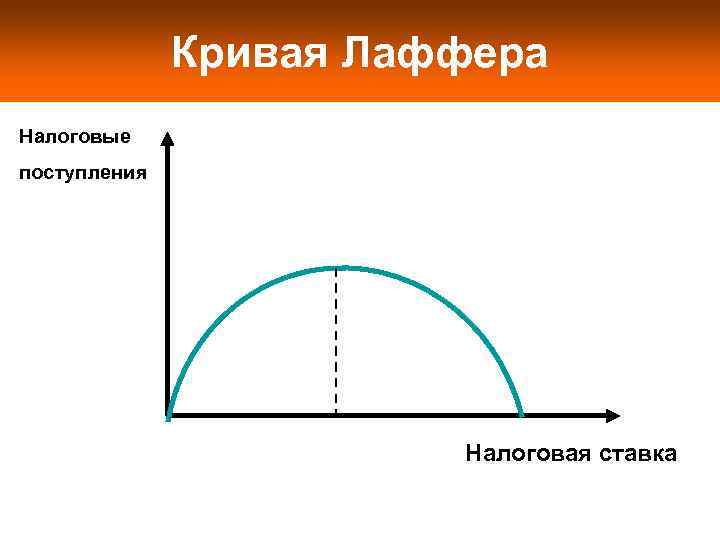 Кривая Лаффера

Налоговые поступления

Налоговая ставка